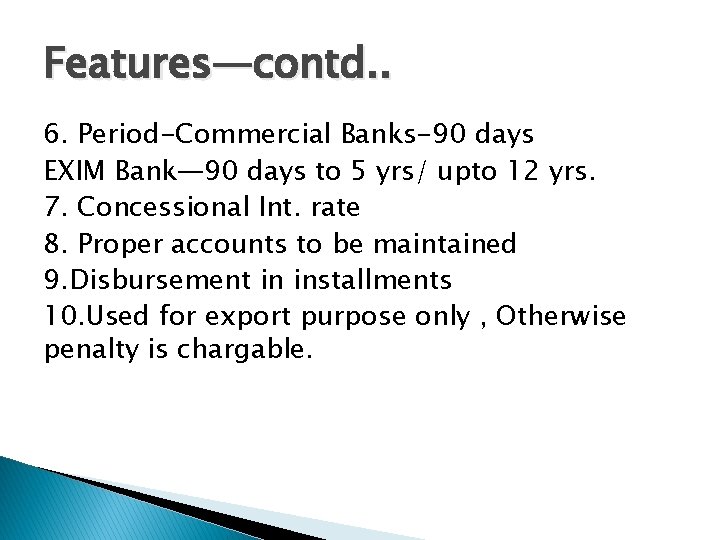 Features—contd..

6. Period-Commercial Banks-90 days
EXIM Bank—90 days to 5 yrs/ upto 12 yrs.
7. Concessional Int. rate
8. Proper accounts to be maintained
9.Disbursement in installments
10.Used for export purpose only , Otherwise penalty is chargable.